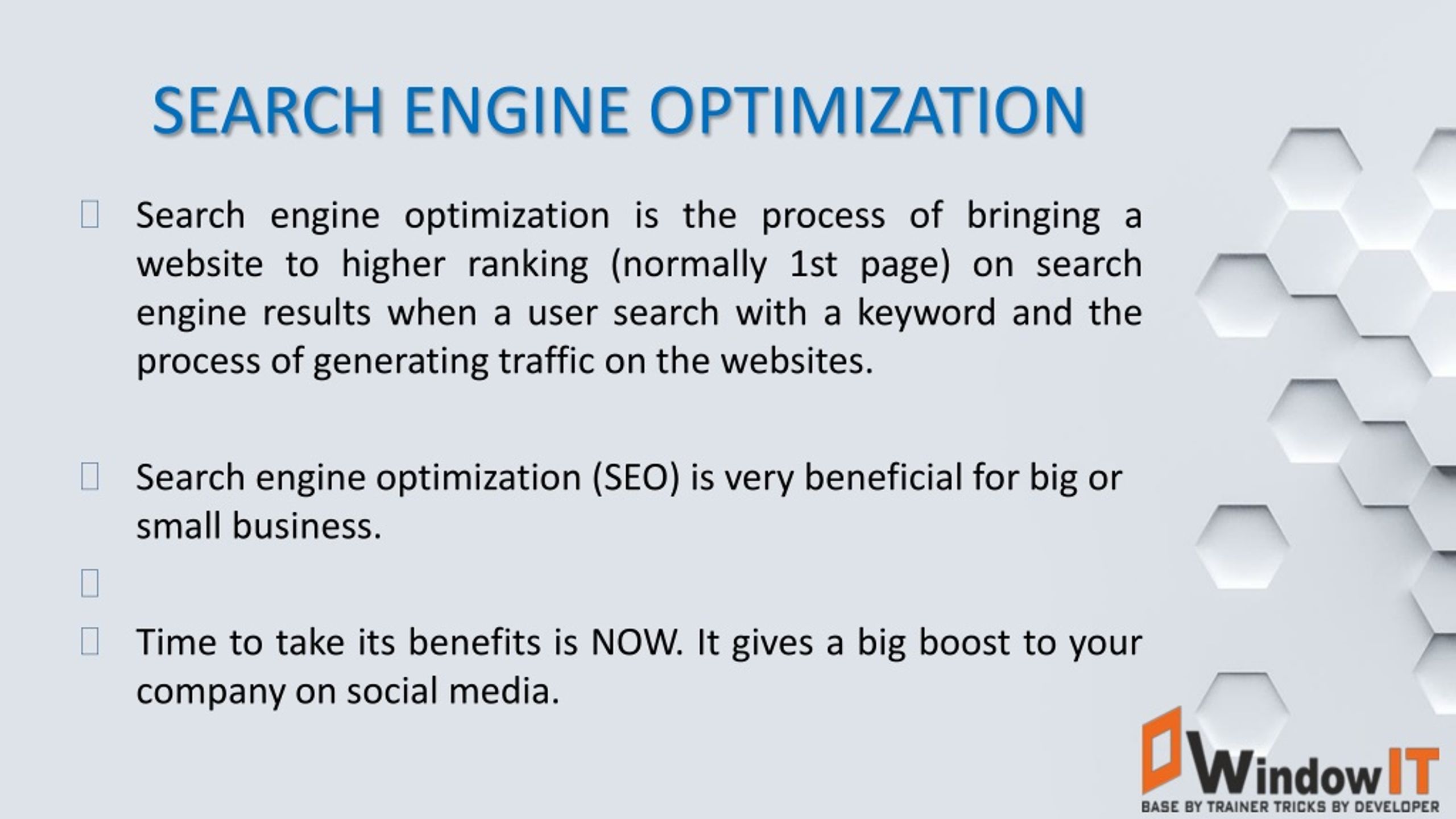 SEARCH ENGINE OPTIMIZATION

Search engine optimization is the process of bringing a website to higher ranking (normally 1st page) on search engine results when a user search with a keyword and the process of generating traffic on the websites.

Search engine optimization (SEO) is very beneficial for big or small business.

Time to take its benefits is NOW. It gives a big boost to your company on social media.

WindowIT
BASE BY TRAINER TRICKS BY DEVELOPER